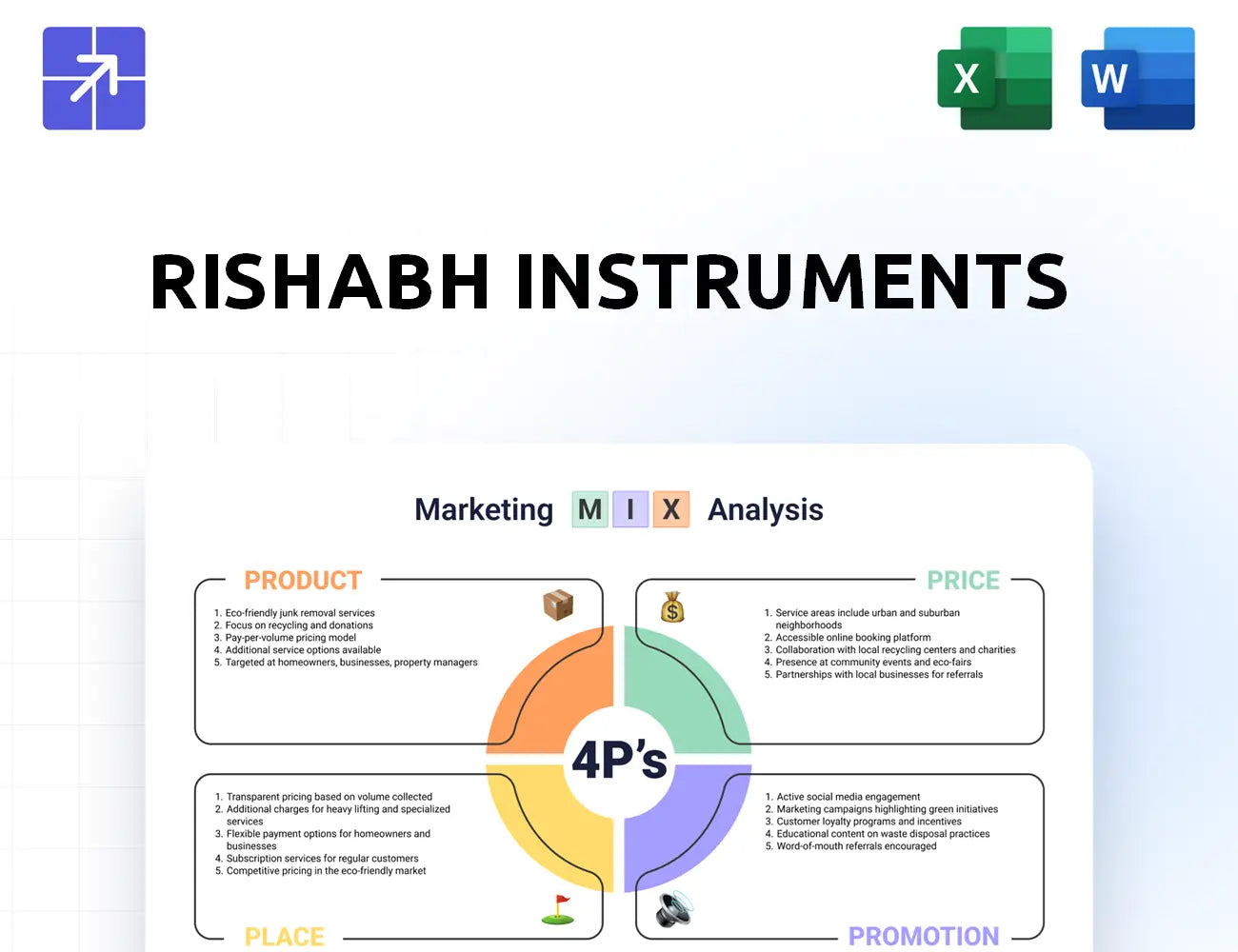 X

W

RISHABH INSTRUMENTS

Marketing M I X Analysis

PRODUCT

1. Eco-friendly junk removal services
2. Focus on recycling and donations
3. Pay-per-volume pricing model
4. Additional service options available
5. Targeted at homeowners, businesses, property managers

PRICE

1. Service areas include urban and suburban neighborhoods
2. Accessible online booking platform
3. Collaboration with local recycling centers and charities
4. Presence at community events and eco-fairs
5. Partnerships with local businesses for referrals

4P's

1. Transparent pricing based on volume collected
2. Additional charges for heavy lifting and specialized services
3. Flexible payment options for homeowners and businesses
4. Subscription services for regular customers
5. Competitive pricing in the eco-friendly market

PLACE

1. Active social media engagement
2. Marketing campaigns highlighting green initiatives
3. Customer loyalty programs and incentives
4. Educational content on waste disposal practices
5. Word-of-mouth referrals encouraged

PROMOTION